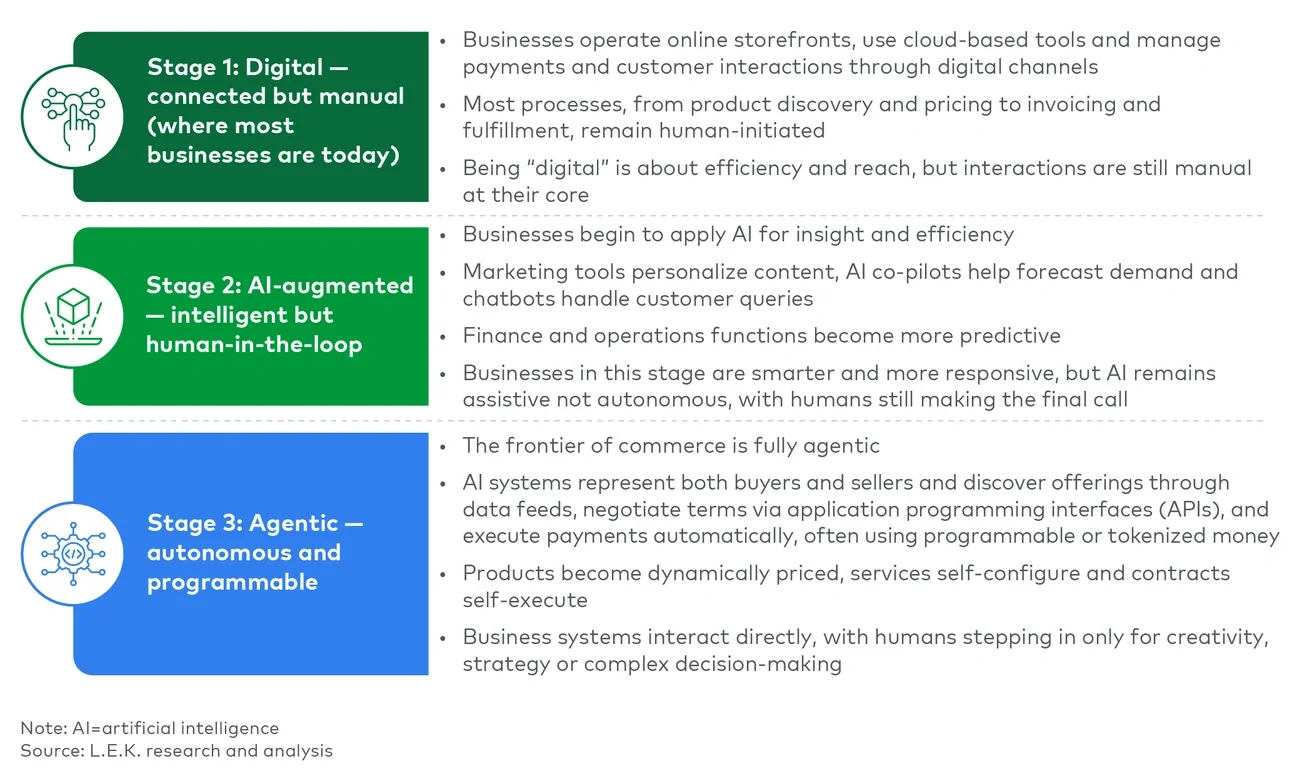 Stage 1: Digital — connected but manual (where most businesses are today)

• Businesses operate online storefronts, use cloud-based tools and manage payments and customer interactions through digital channels
• Most processes, from product discovery and pricing to invoicing and fulfillment, remain human-initiated
• Being "digital" is about efficiency and reach, but interactions are still manual at their core

Stage 2: AI-augmented — intelligent but human-in-the-loop

• Businesses begin to apply AI for insight and efficiency
• Marketing tools personalize content, AI co-pilots help forecast demand and chatbots handle customer queries
• Finance and operations functions become more predictive
• Businesses in this stage are smarter and more responsive, but AI remains assistive not autonomous, with humans still making the final call

Stage 3: Agentic — autonomous and programmable

• The frontier of commerce is fully agentic
• AI systems represent both buyers and sellers and discover offerings through data feeds, negotiate terms via application programming interfaces (APIs), and execute payments automatically, often using programmable or tokenized money
• Products become dynamically priced, services self-configure and contracts self-execute
• Business systems interact directly, with humans stepping in only for creativity, strategy or complex decision-making

Note: AI=artificial intelligence
Source: L.E.K. research and analysis